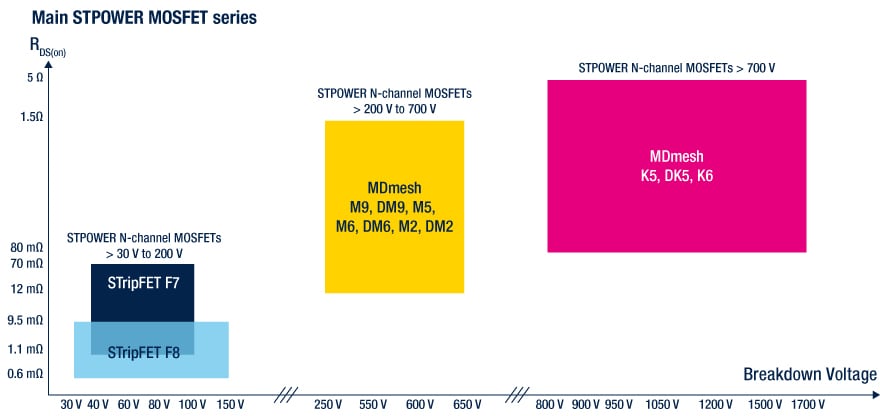 Main STPOWER MOSFET series

$R_{DS(on)}$

5 Ω
1.5Ω
80 mΩ
70 mΩ
12 mΩ
9.5 mΩ
1.1 mΩ
0.6 mΩ

STPOWER N-channel MOSFETs > 30 V to 200 V

STripFET F7

STripFET F8

STPOWER N-channel MOSFETs > 200 V to 700 V

MDmesh M9, DM9, M5, M6, DM6, M2, DM2

STPOWER N-channel MOSFETs > 700 V

MDmesh K5, DK5, K6

Breakdown Voltage

30 V 40 V 60 V 80 V 100 V 150 V 250 V 550 V 600 V 650 V 800 V 900 V 950 V 1050 V 1200 V 1500 V 1700 V